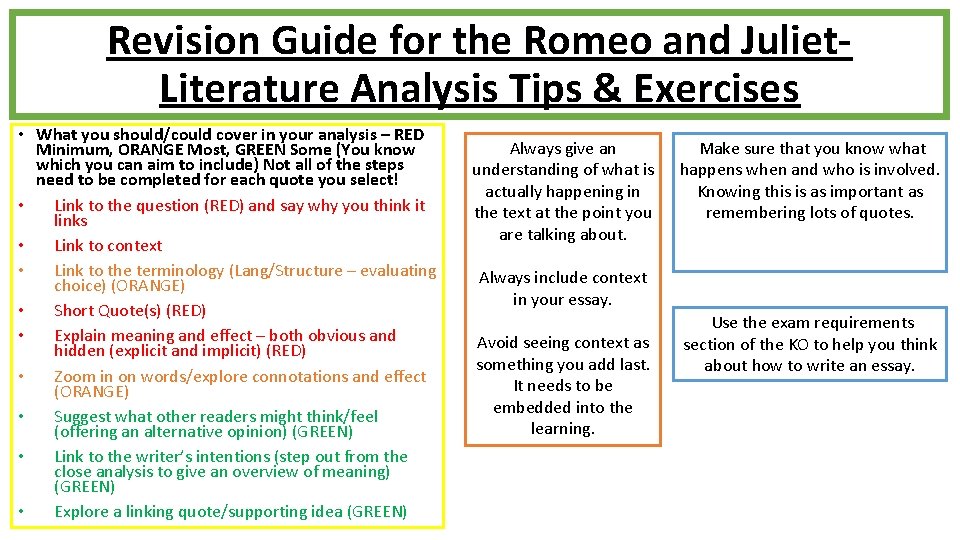 Revision Guide for the Romeo and Juliet- Literature Analysis Tips & Exercises

• What you should/could cover in your analysis – RED Minimum, ORANGE Most, GREEN Some (You know which you can aim to include) Not all of the steps need to be completed for each quote you select!
• Link to the question (RED) and say why you think it links
• Link to context
• Link to the terminology (Lang/Structure – evaluating choice) (ORANGE)
• Short Quote(s) (RED)
• Explain meaning and effect – both obvious and hidden (explicit and implicit) (RED)
• Zoom in on words/explore connotations and effect (ORANGE)
• Suggest what other readers might think/feel (offering an alternative opinion) (GREEN)
• Link to the writer's intentions (step out from the close analysis to give an overview of meaning) (GREEN)
• Explore a linking quote/supporting idea (GREEN)

Always give an understanding of what is actually happening in the text at the point you are talking about.

Always include context in your essay.

Avoid seeing context as something you add last. It needs to be embedded into the learning.

Make sure that you know what happens when and who is involved. Knowing this is as important as remembering lots of quotes.

Use the exam requirements section of the KO to help you think about how to write an essay.